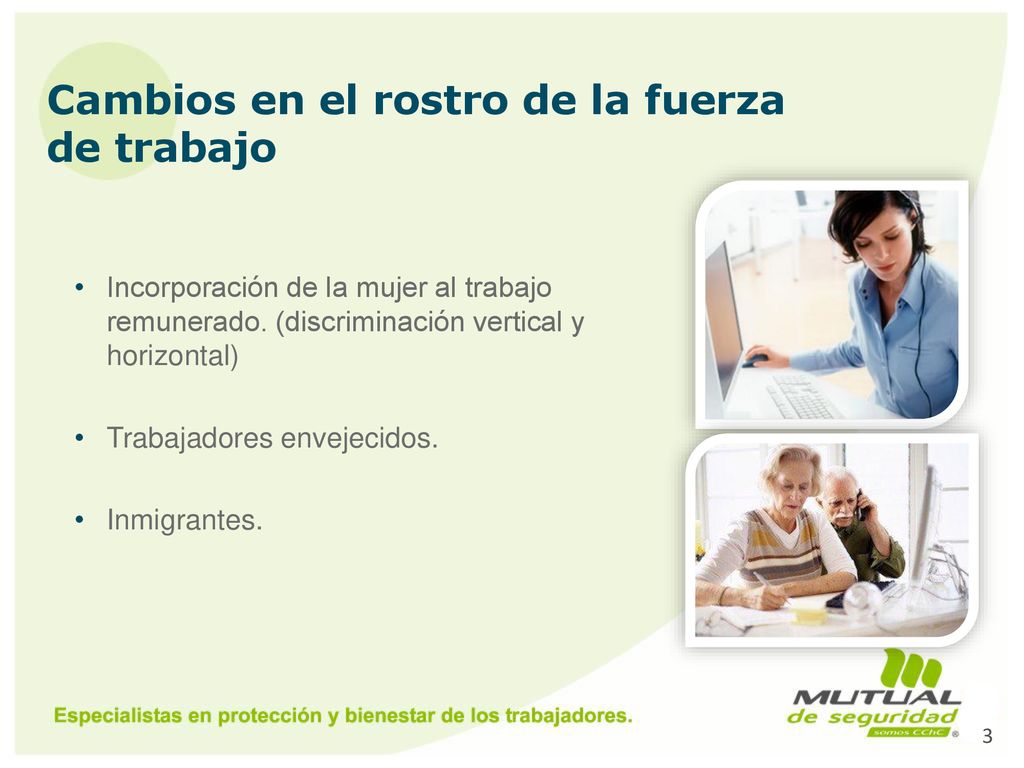 Cambios en el rostro de la fuerza de trabajo

• Incorporación de la mujer al trabajo remunerado. (discriminación vertical y horizontal)

• Trabajadores envejecidos.

• Inmigrantes.

Especialistas en protección y bienestar de los trabajadores.

MUTUAL de seguridad somos CChC ®

3